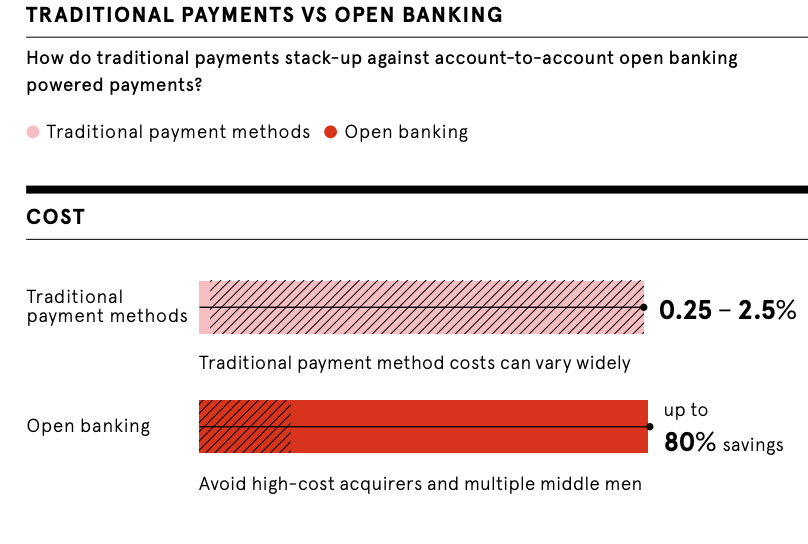 TRADITIONAL PAYMENTS VS OPEN BANKING

How do traditional payments stack-up against account-to-account open banking powered payments?

Traditional payment methods  Open banking

COST

Traditional payment methods

0.25 – 2.5%

Traditional payment method costs can vary widely

Open banking

up to 80% savings

Avoid high-cost acquirers and multiple middle men